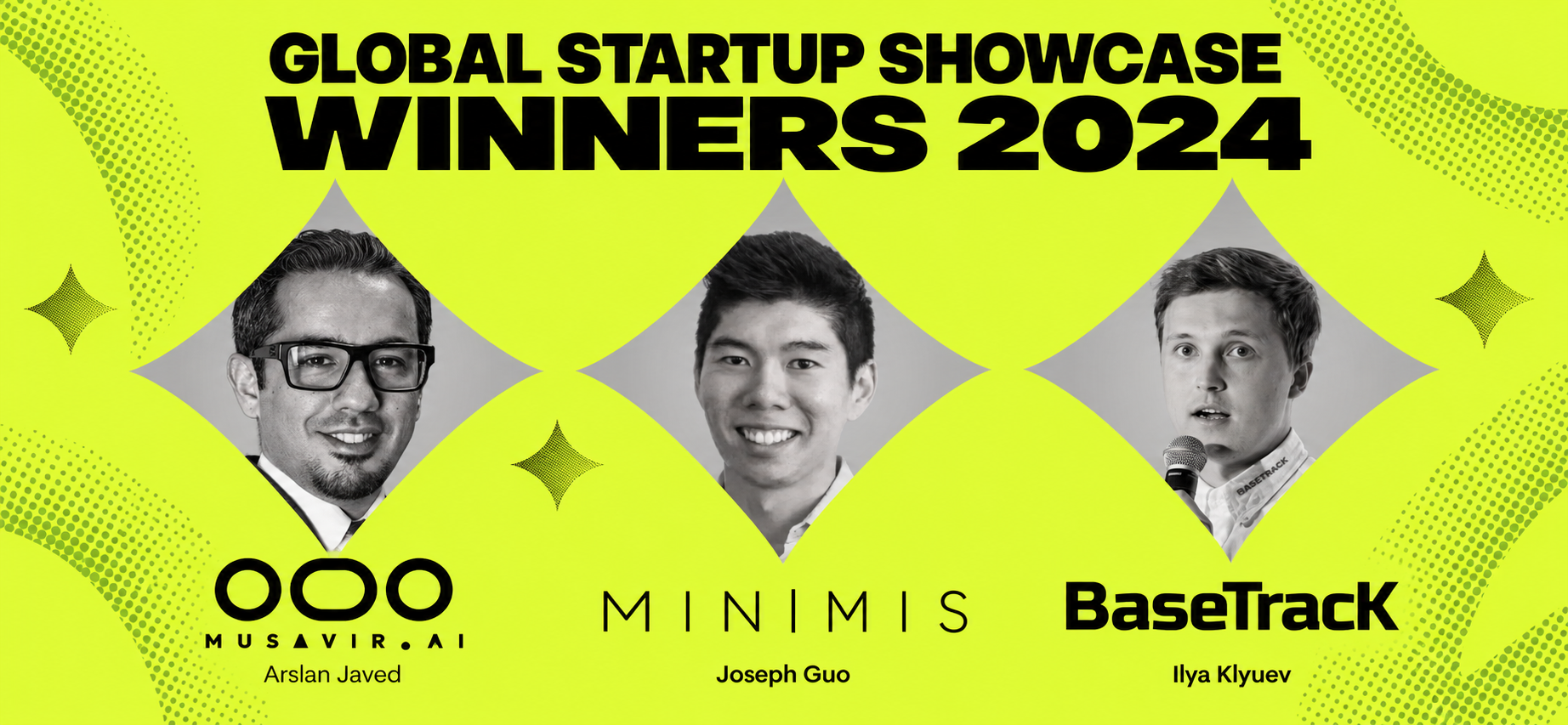 GLOBAL STARTUP SHOWCASE
WINNERS 2024

MUSAVIR.AI
Arslan Javed

MINIMIS
Joseph Guo

BaseTrack
Ilya Klyuev